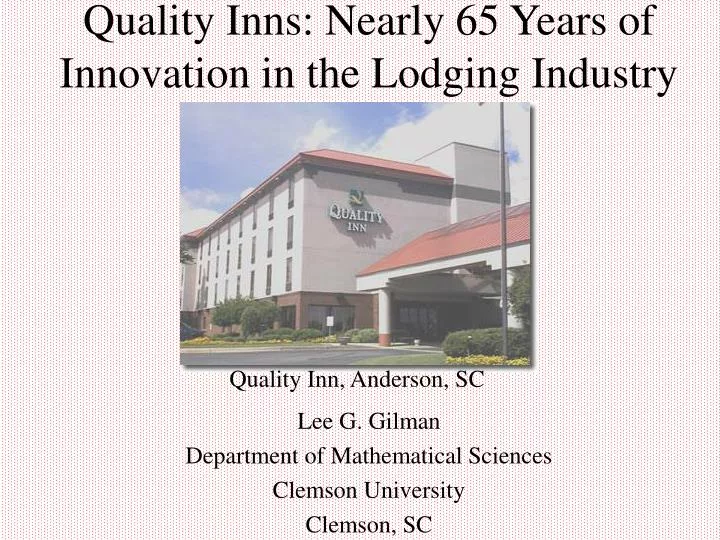 Quality Inns: Nearly 65 Years of Innovation in the Lodging Industry

QUALITY INN

Quality Inn, Anderson, SC

Lee G. Gilman
Department of Mathematical Sciences
Clemson University
Clemson, SC